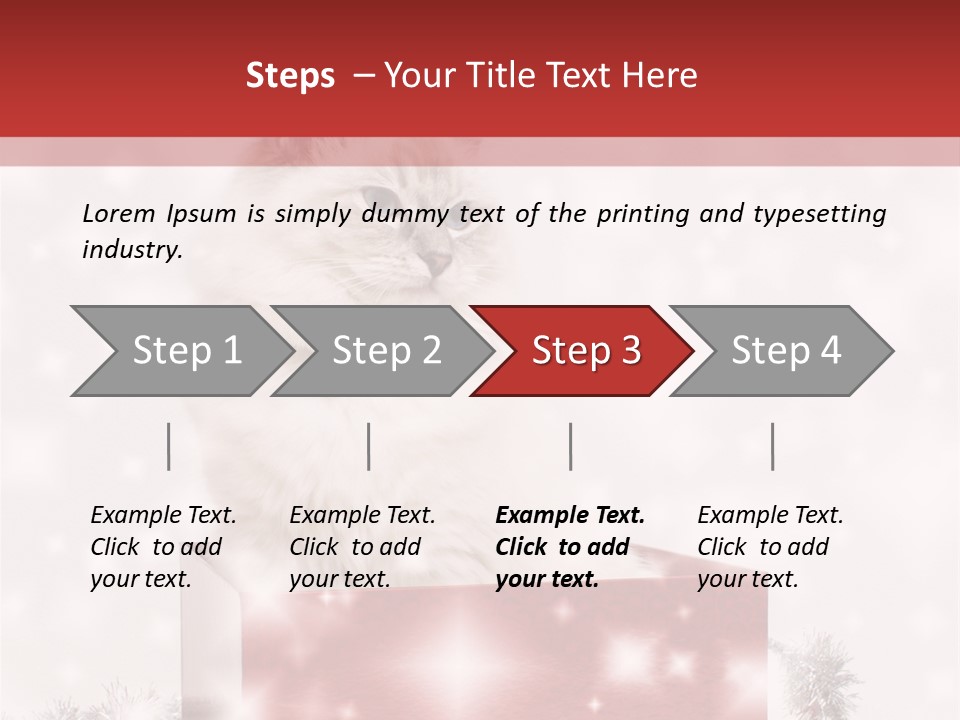 Steps – Your Title Text Here

Lorem Ipsum is simply dummy text of the printing and typesetting industry.

Step 1

Step 2

Step 3

Step 4

Example Text. Click to add your text.

Example Text. Click to add your text.

Example Text. Click to add your text.

Example Text. Click to add your text.